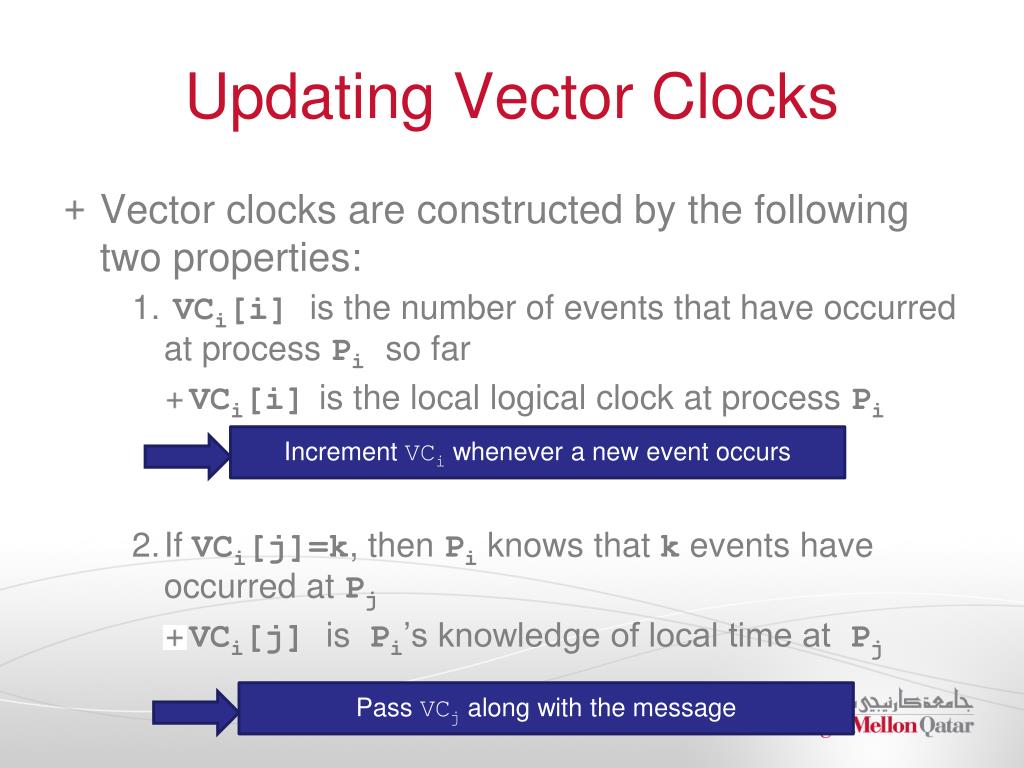 Updating Vector Clocks

+ Vector clocks are constructed by the following two properties:

1. $VC_i[i]$ is the number of events that have occurred at process $P_i$ so far

+ $VC_i[i]$ is the local logical clock at process $P_i$

Increment $VC_i$ whenever a new event occurs

2. If $VC_i[j]=k$, then $P_i$ knows that $k$ events have occurred at $P_j$

+ $VC_i[j]$ is $P_i$'s knowledge of local time at $P_j$

Pass $VC_j$ along with the message

جامعة كارنيجي Mellon Qatar